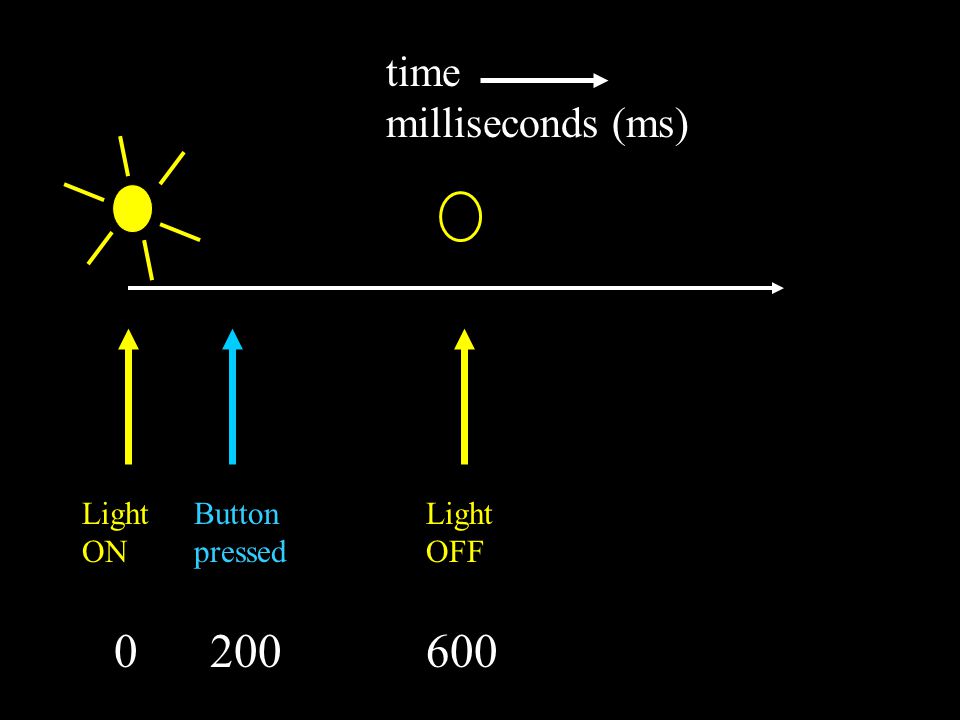 time
milliseconds (ms)

Light ON

Button pressed

Light OFF

0

200

600